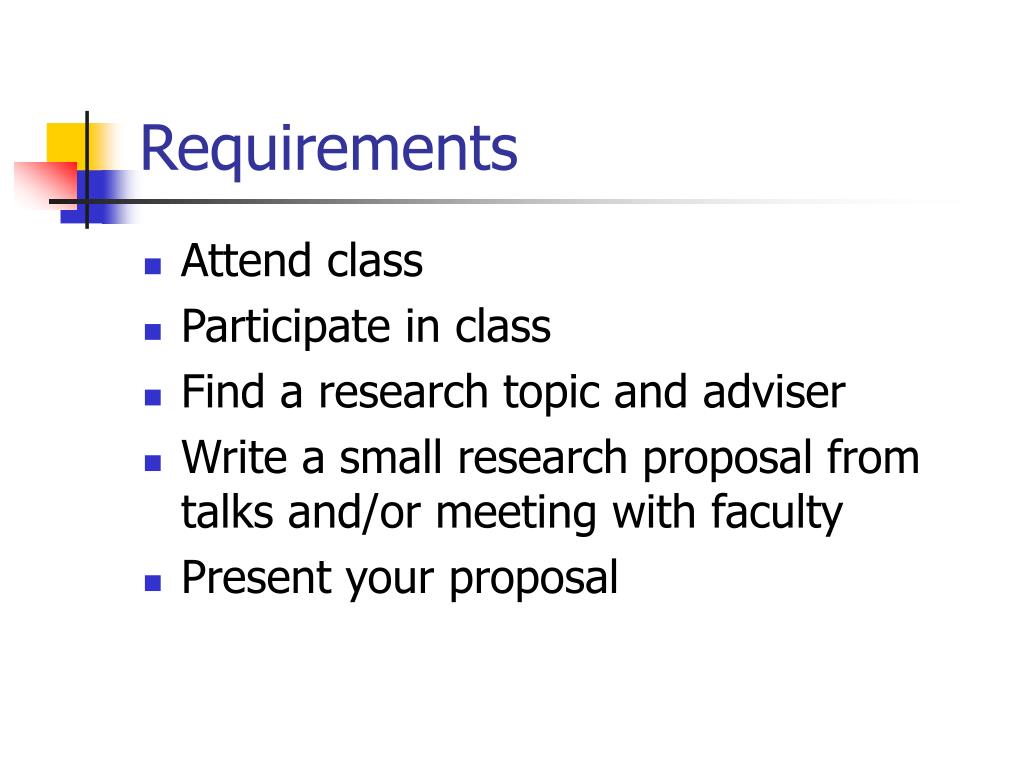 Requirements

- Attend class
- Participate in class
- Find a research topic and adviser
- Write a small research proposal from talks and/or meeting with faculty
- Present your proposal